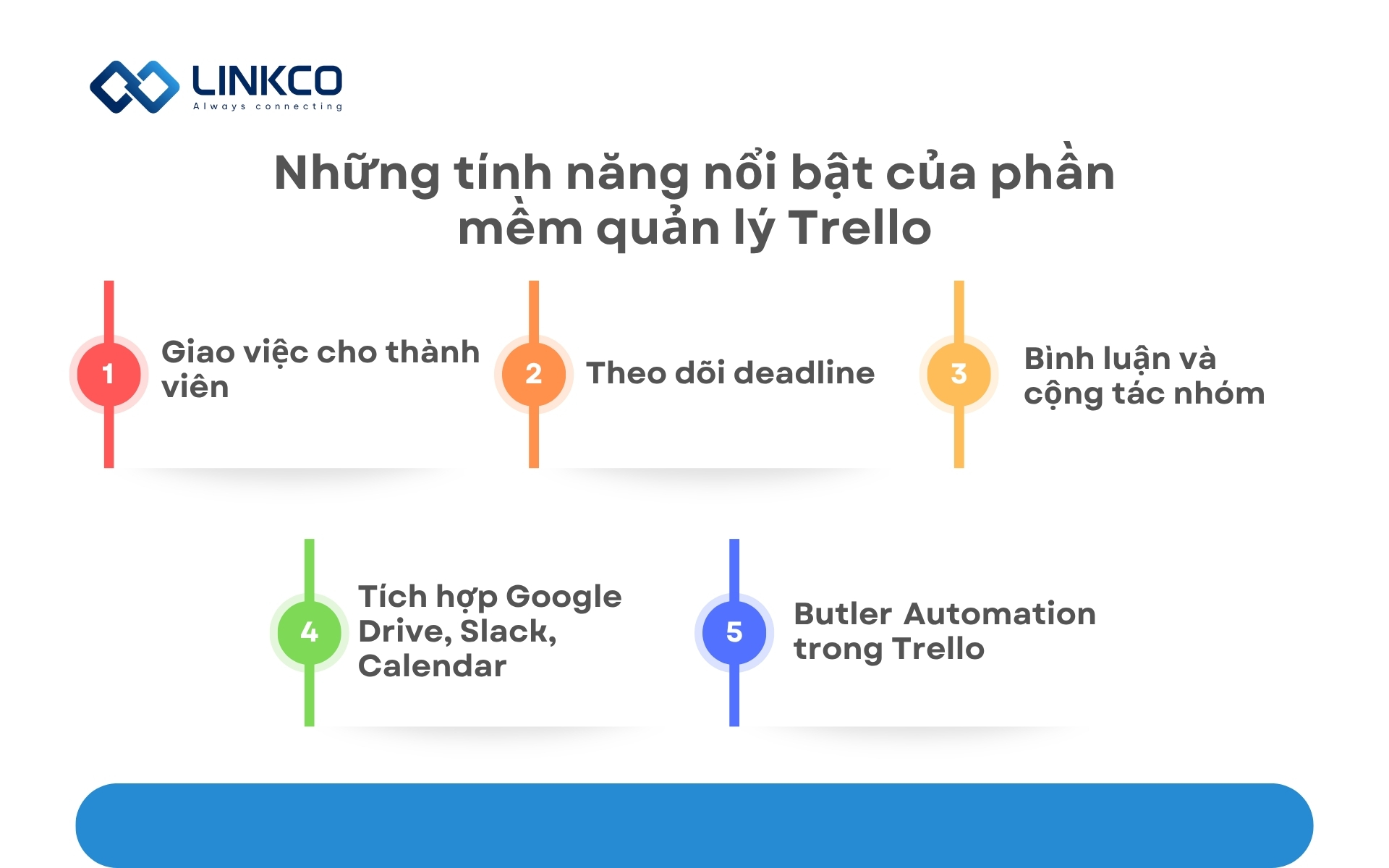 LINKCO
Always connecting

Những tính năng nổi bật của phần mềm quản lý Trello

1 Giao việc cho thành viên

2 Theo dõi deadline

3 Bình luận và cộng tác nhóm

4 Tích hợp Google Drive, Slack, Calendar

5 Butler Automation trong Trello